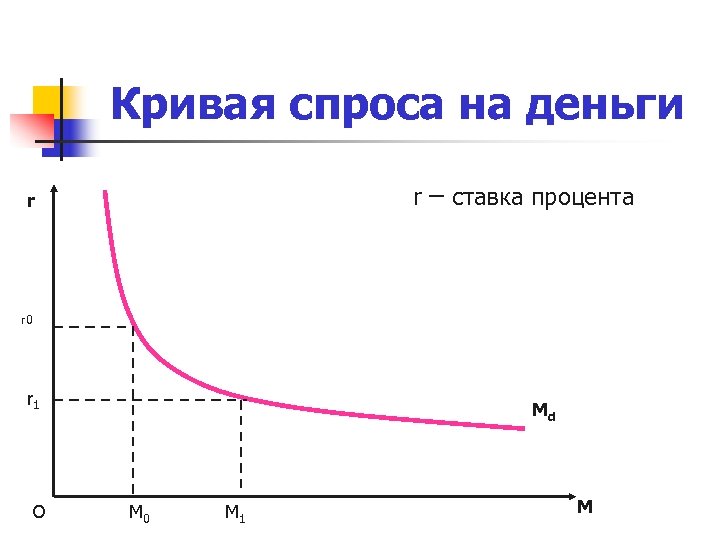 Кривая спроса на деньги

r – ставка процента

r

r0

$r_1$

$M_d$

O

$M_0$

$M_1$

M